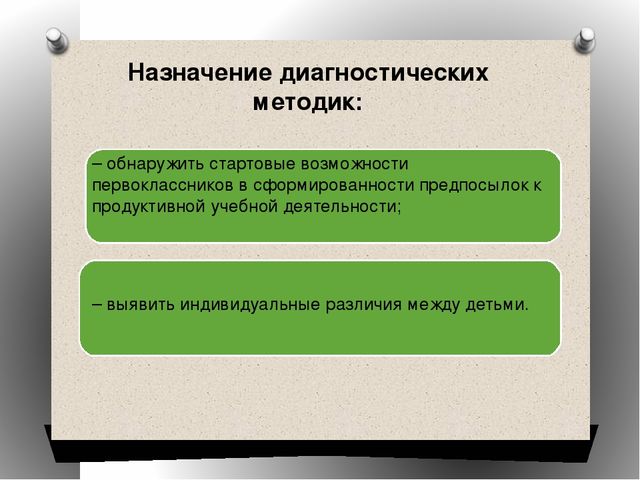 Назначение диагностических методик:

– обнаружить стартовые возможности первоклассников в сформированности предпосылок к продуктивной учебной деятельности;

– выявить индивидуальные различия между детьми.